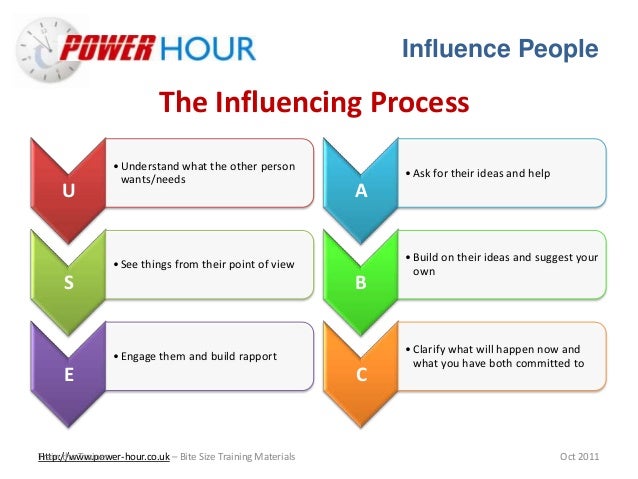 POWER HOUR

Influence People

The Influencing Process

U
• Understand what the other person wants/needs

S
• See things from their point of view

E
• Engage them and build rapport

A
• Ask for their ideas and help

B
• Build on their ideas and suggest your own

C
• Clarify what will happen now and what you have both committed to

Http://www.power-hour.co.uk – Bite Size Training Materials

Oct 2011